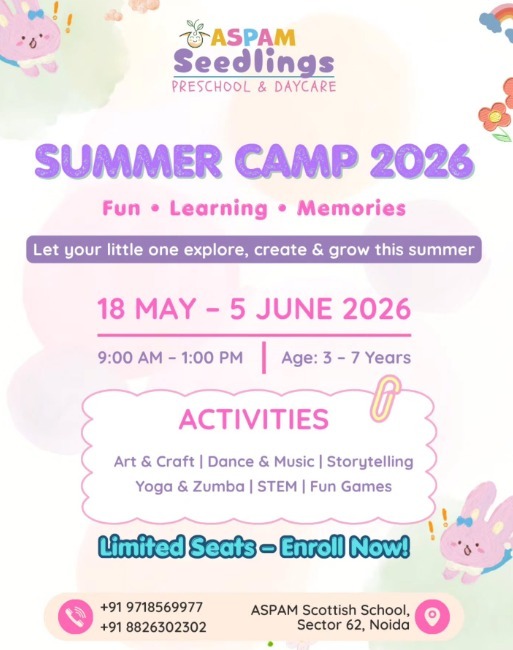 ASPAM
Seedlings
PRESCHOOL & DAYCARE

SUMMER CAMP 2026

Fun • Learning • Memories

Let your little one explore, create & grow this summer

18 MAY – 5 JUNE 2026

9:00 AM – 1:00 PM | Age: 3 – 7 Years

ACTIVITIES

Art & Craft | Dance & Music | Storytelling
Yoga & Zumba | STEM | Fun Games

Limited Seats – Enroll Now!

+91 9718569977
+91 8826302302

ASPAM Scottish School,
Sector 62, Noida